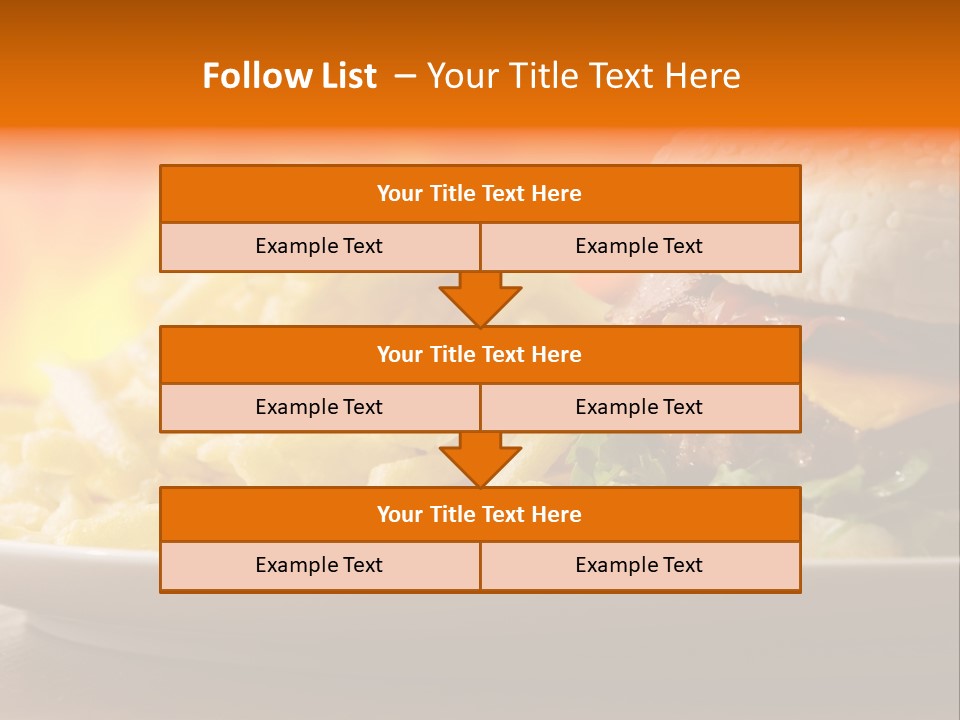 Follow List – Your Title Text Here

Your Title Text Here

Example Text

Example Text

Your Title Text Here

Example Text

Example Text

Your Title Text Here

Example Text

Example Text